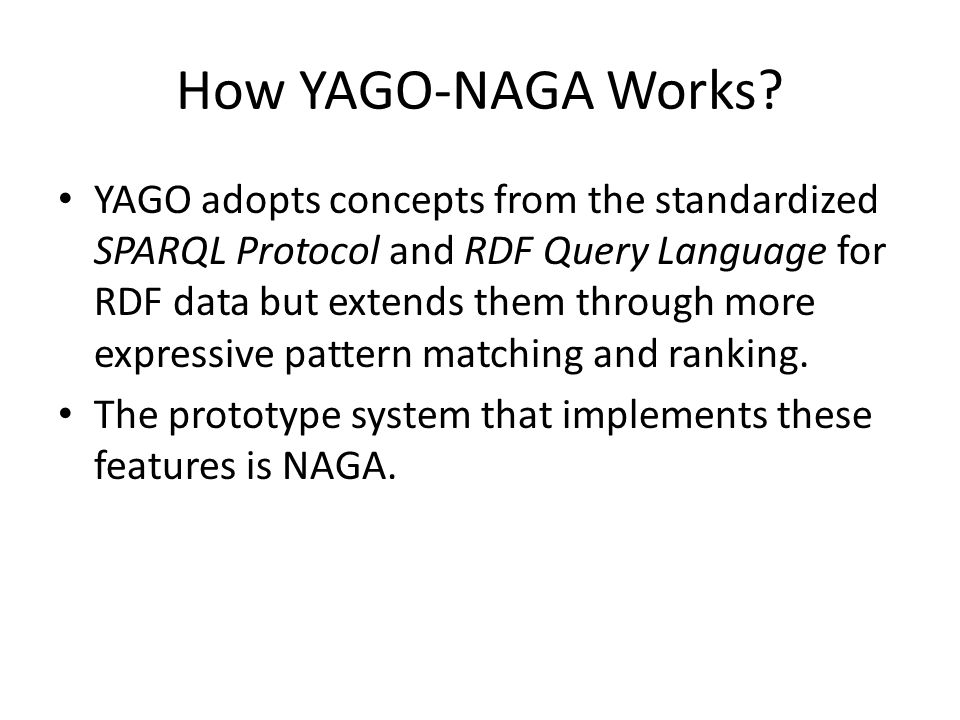 How YAGO-NAGA Works?

• YAGO adopts concepts from the standardized SPARQL Protocol and RDF Query Language for RDF data but extends them through more expressive pattern matching and ranking.

• The prototype system that implements these features is NAGA.